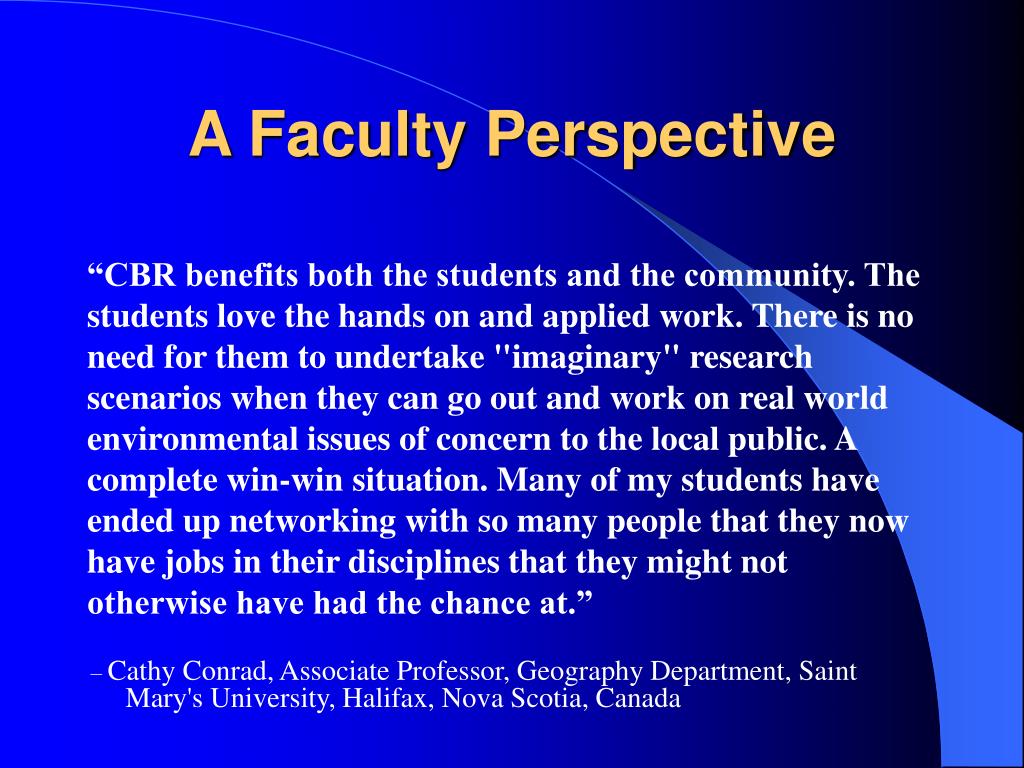 A Faculty Perspective

“CBR benefits both the students and the community. The students love the hands on and applied work. There is no need for them to undertake "imaginary" research scenarios when they can go out and work on real world environmental issues of concern to the local public. A complete win-win situation. Many of my students have ended up networking with so many people that they now have jobs in their disciplines that they might not otherwise have had the chance at.”

– Cathy Conrad, Associate Professor, Geography Department, Saint Mary's University, Halifax, Nova Scotia, Canada